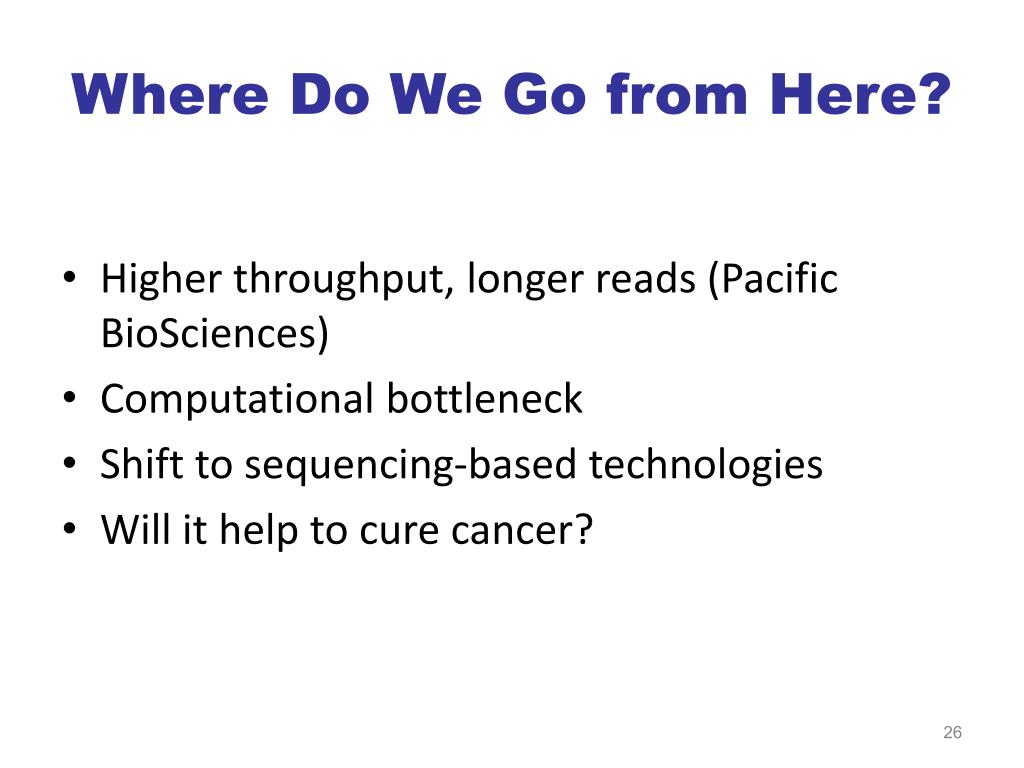 Where Do We Go from Here?

• Higher throughput, longer reads (Pacific BioSciences)
• Computational bottleneck
• Shift to sequencing-based technologies
• Will it help to cure cancer?

26